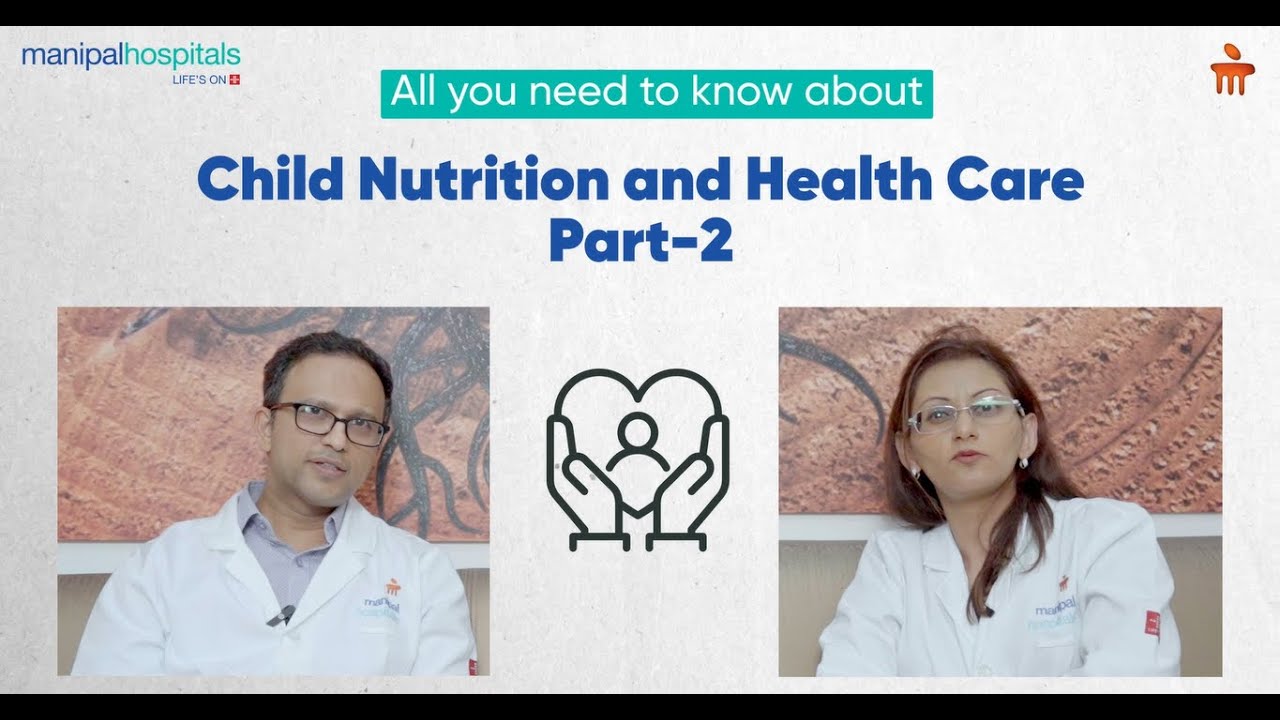 manipalhospitals
LIFE'S ON

All you need to know about

Child Nutrition and Health Care
Part-2

manipal hospitals

manipal hospitals